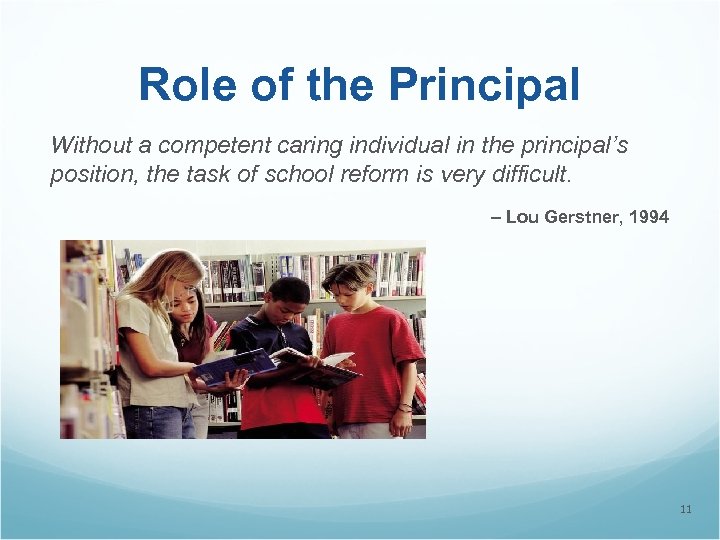 Role of the Principal

Without a competent caring individual in the principal's position, the task of school reform is very difficult.

– Lou Gerstner, 1994

11